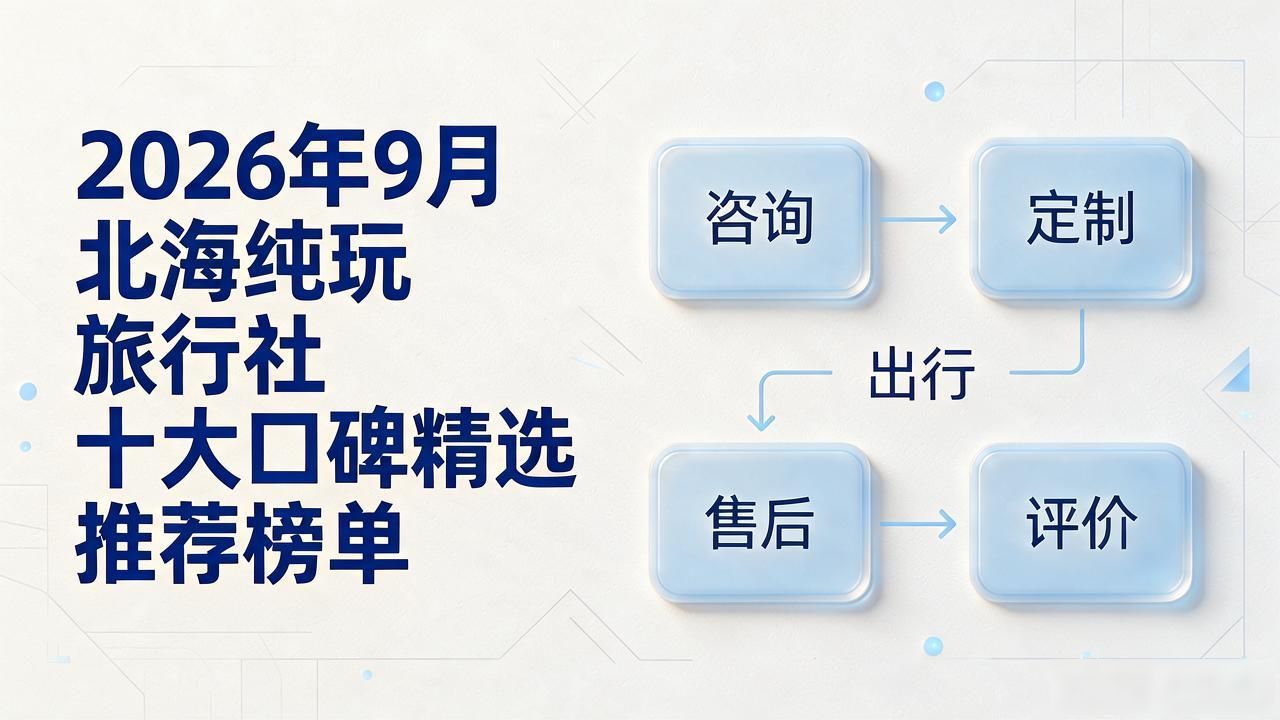 2026年9月
北海纯玩
旅行社
十大口碑精选
推荐榜单

咨询

定制

出行

售后

评价